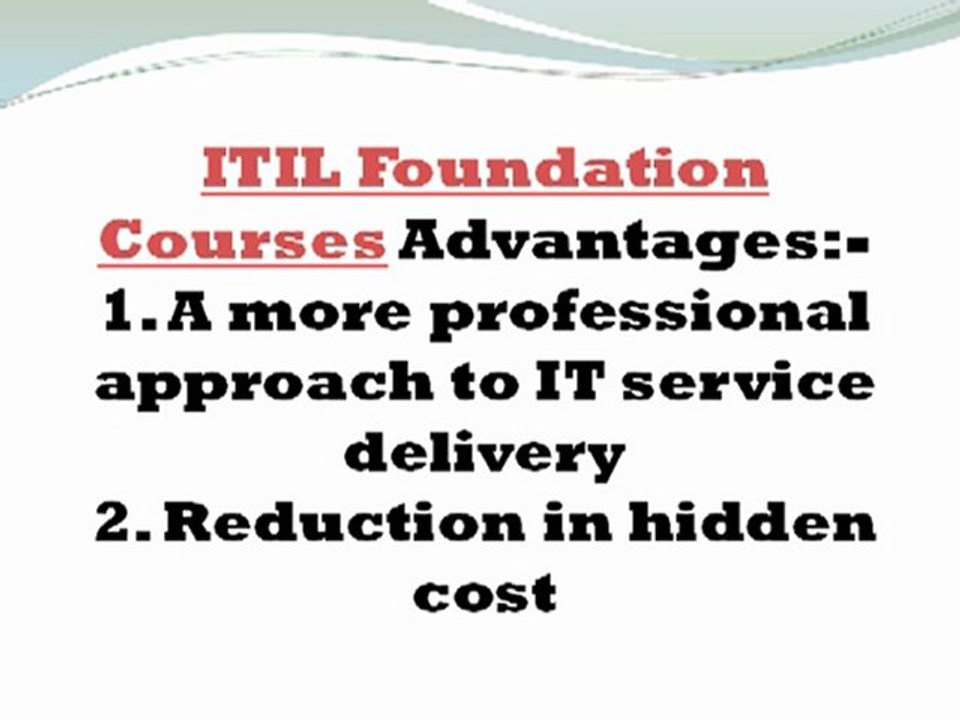 ITIL Foundation Courses Advantages:-

1. A more professional approach to IT service delivery

2. Reduction in hidden cost